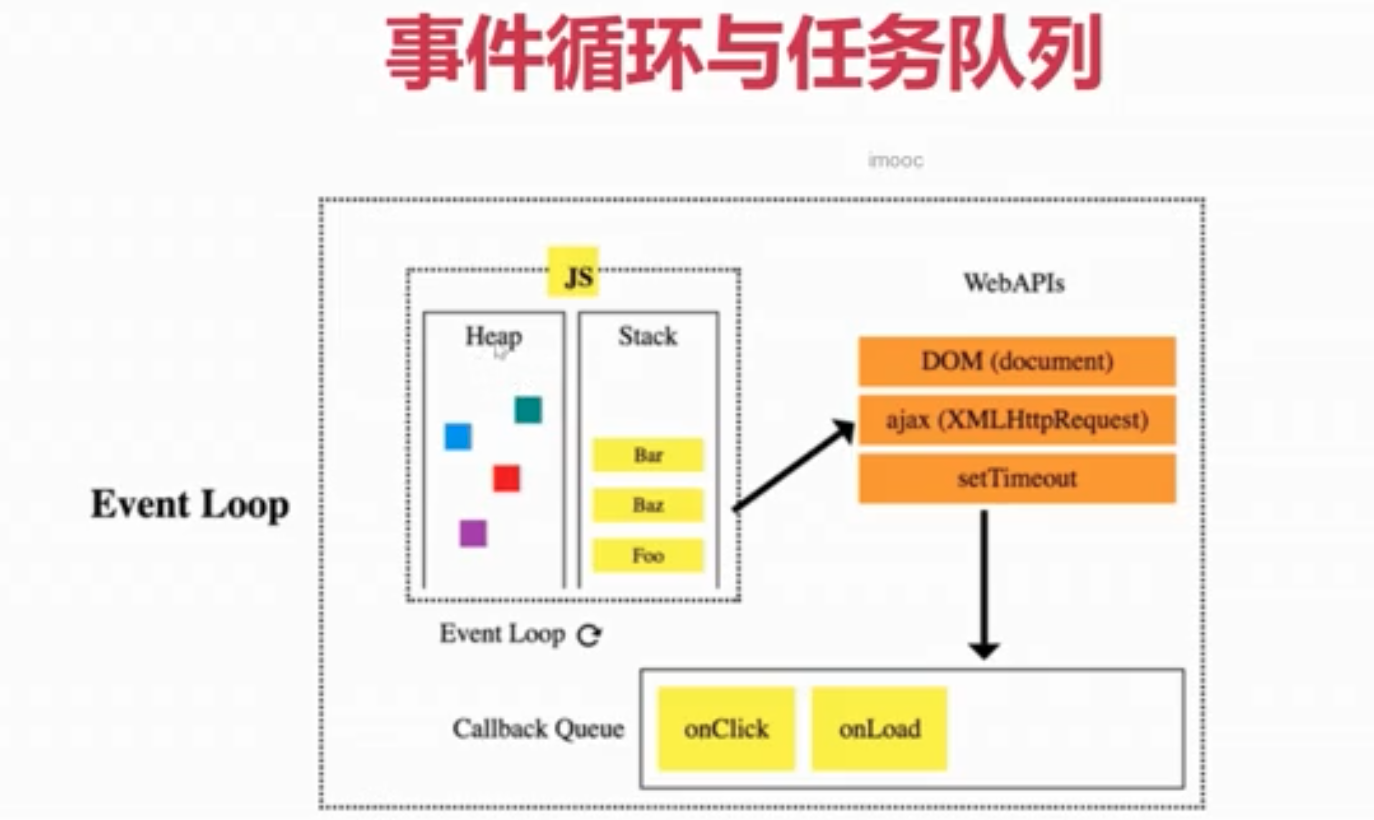 事件循环与任务队列

imooc

Event Loop

JS

Heap

Stack

Bar

Baz

Foo

WebAPIs

DOM (document)

ajax (XMLHttpRequest)

setTimeout

Event Loop

Callback Queue

onClick

onLoad